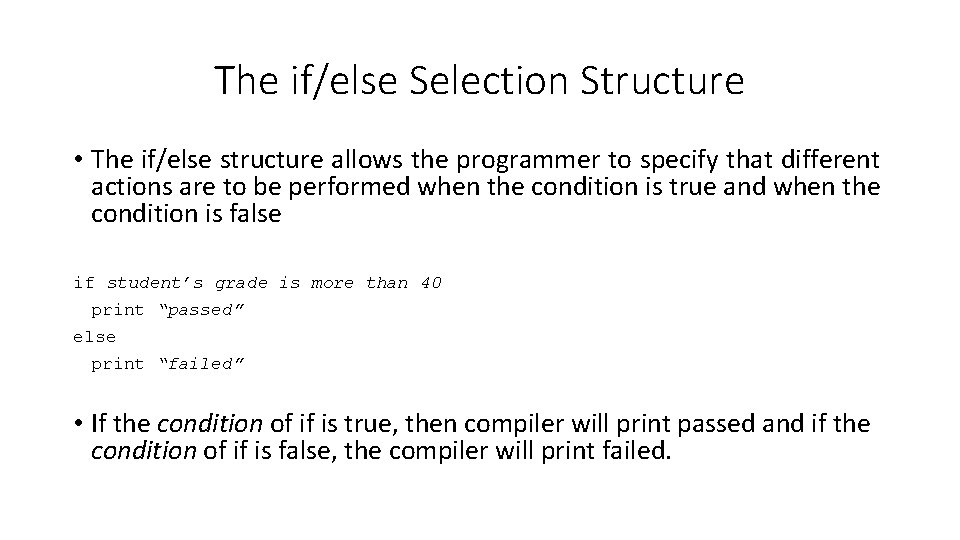 The if/else Selection Structure

• The if/else structure allows the programmer to specify that different actions are to be performed when the condition is true and when the condition is false

if student’s grade is more than 40
  print “passed”
else
  print “failed”

• If the condition of if is true, then compiler will print passed and if the condition of if is false, the compiler will print failed.